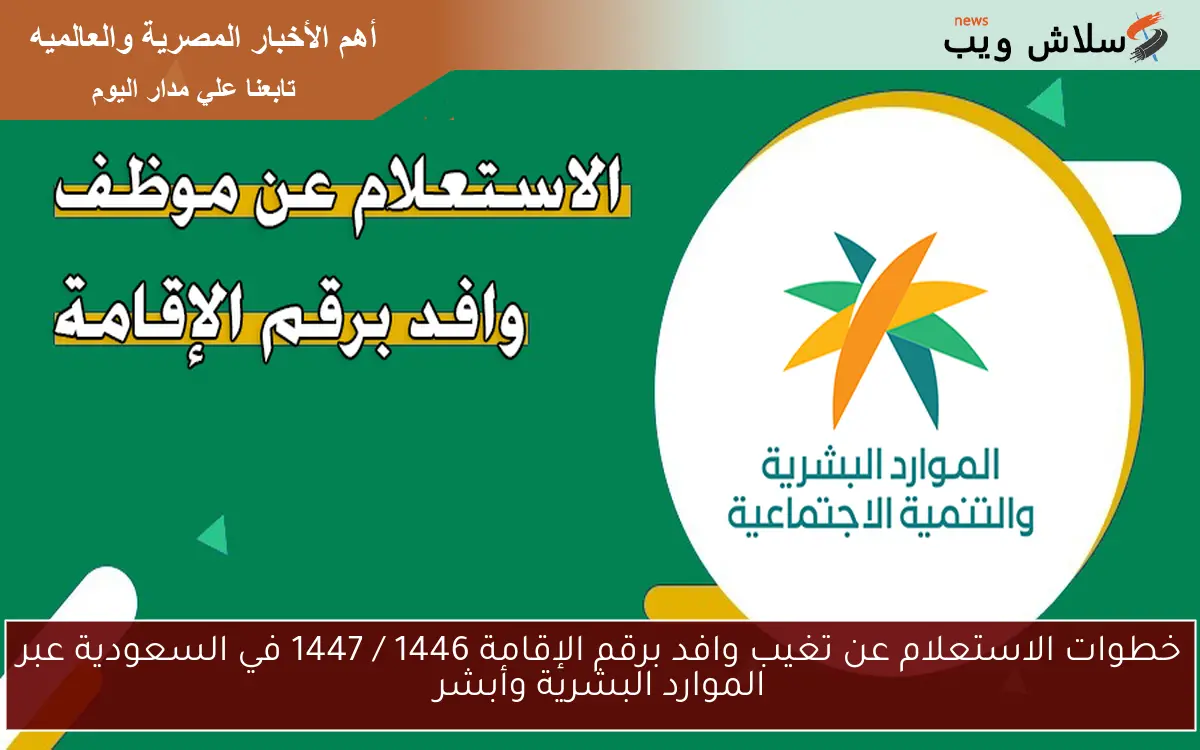 أهم الأخبار المصرية والعالميه
تابعنا علي مدار اليوم

news
سلاش ويب

الاستعلام عن موظف
وافد برقم الإقامة

الموارد البشرية
والتنمية الاجتماعية

خطوات الاستعلام عن تغيب وافد برقم الإقامة 1446 / 1447 في السعودية عبر الموارد البشرية وأبشر